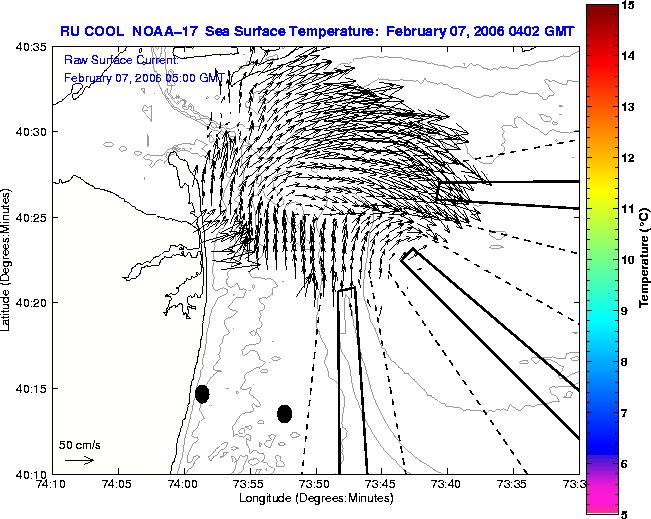 RU COOL NOAA–17 Sea Surface Temperature: February 07, 2006 0402 GMT

Raw Surface Current:
February 07, 2006 05:00 GMT

40:35
40:30
40:25
40:20
40:15
40:10

Latitude (Degrees:Minutes)

50 cm/s

74:10 74:05 74:00 73:55 73:50 73:45 73:40 73:35 73:3

Longitude (Degrees:Minutes)

15
14
13
12
11
10
9
8
7
6
5

Temperature (°C)